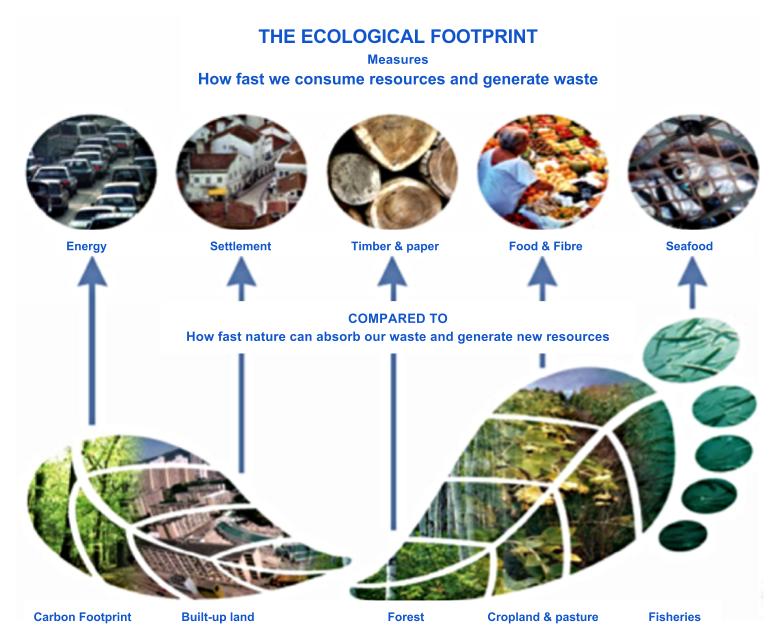 THE ECOLOGICAL FOOTPRINT
Measures
How fast we consume resources and generate waste

Energy
Settlement
Timber & paper
Food & Fibre
Seafood

COMPARED TO
How fast nature can absorb our waste and generate new resources

Carbon Footprint
Built-up land
Forest
Cropland & pasture
Fisheries